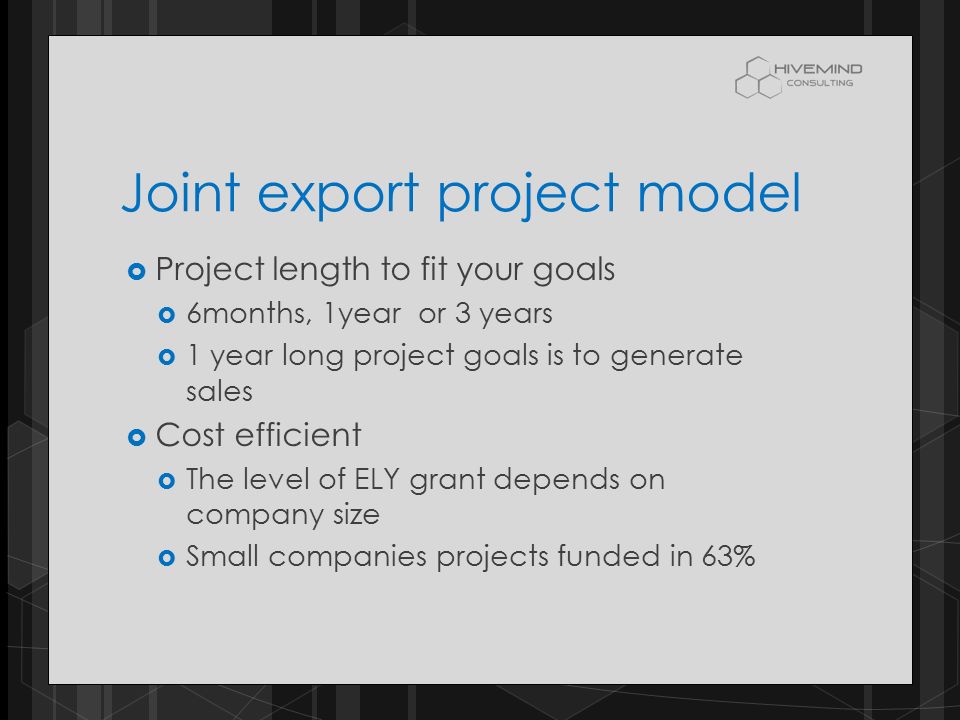 HIVEMIND
CONSULTING

Joint export project model

Project length to fit your goals

6months, 1year or 3 years

1 year long project goals is to generate sales

Cost efficient

The level of ELY grant depends on company size

Small companies projects funded in 63%